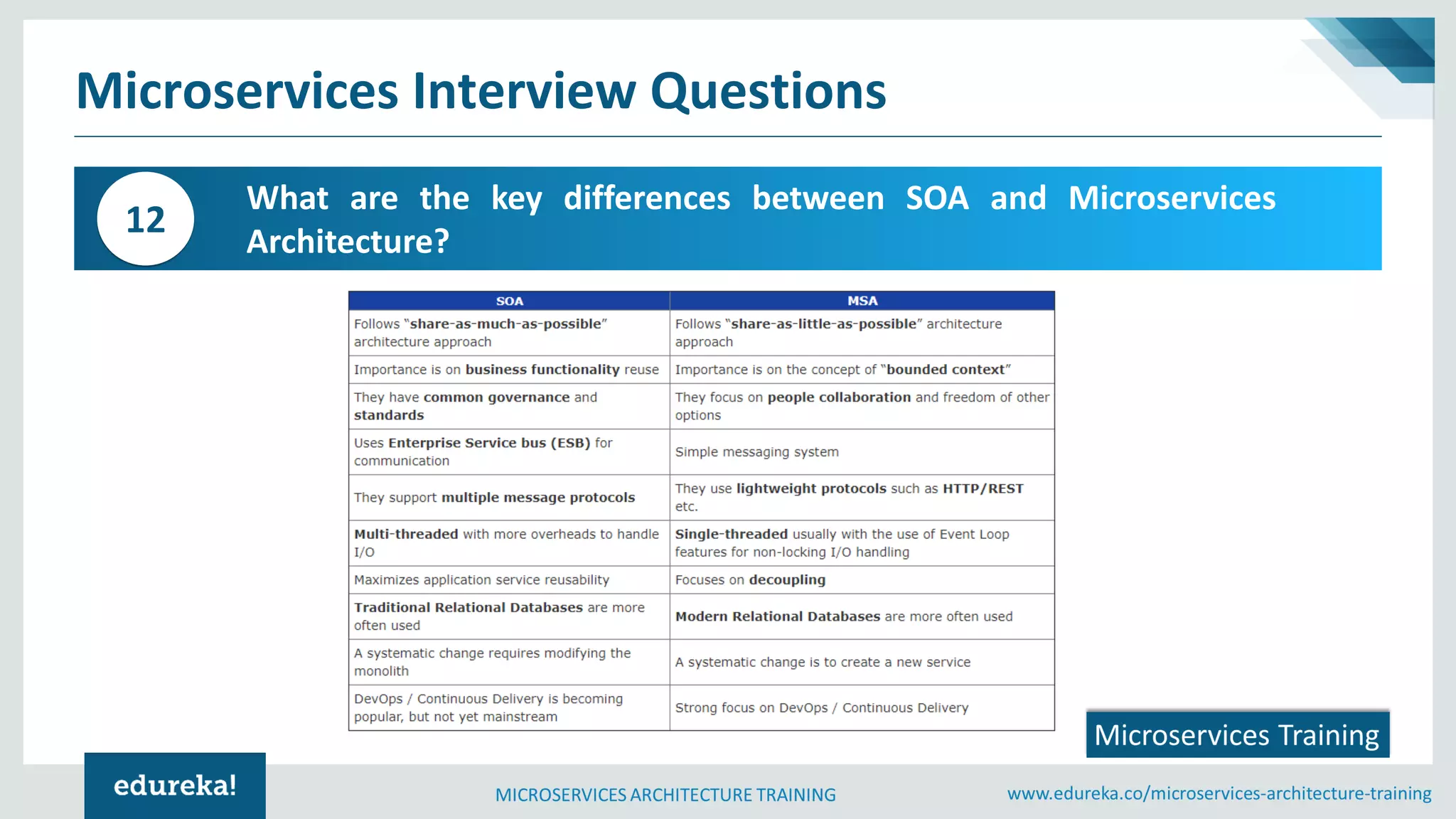 Microservices Interview Questions

12

What are the key differences between SOA and Microservices Architecture?

| SOA | MSA |
|---|---|
| Follows "share-as-much-as-possible" architecture approach | Follows "share-as-little-as-possible" architecture approach |
| Importance is on business functionality reuse | Importance is on the concept of "bounded context" |
| They have common governance and standards | They focus on people collaboration and freedom of other options |
| Uses Enterprise Service bus (ESB) for communication | Simple messaging system |
| They support multiple message protocols | They use lightweight protocols such as HTTP/REST etc. |
| Multi-threaded with more overheads to handle I/O | Single-threaded usually with the use of Event Loop features for non-locking I/O handling |
| Maximizes application service reusability | Focuses on decoupling |
| Traditional Relational Databases are more often used | Modern Relational Databases are more often used |
| A systematic change requires modifying the monolith | A systematic change is to create a new service |
| DevOps / Continuous Delivery is becoming popular, but not yet mainstream | Strong focus on DevOps / Continuous Delivery |

Microservices Training

edureka!

MICROSERVICES ARCHITECTURE TRAINING

www.edureka.co/microservices-architecture-training